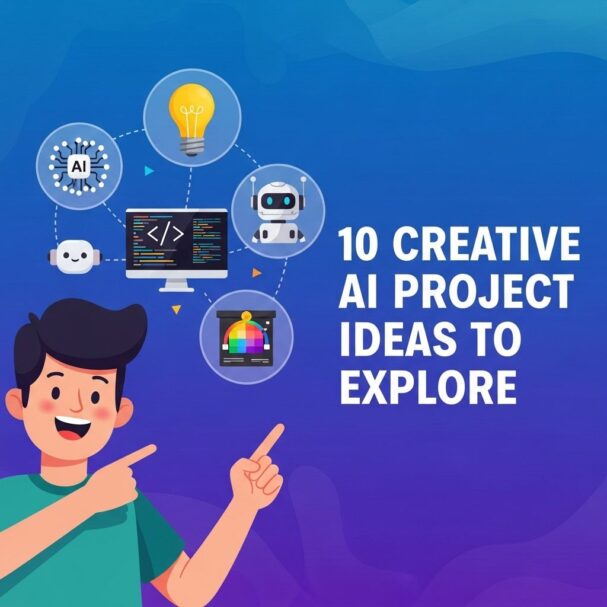 AI

</>

10 CREATIVE AI PROJECT IDEAS TO EXPLORE